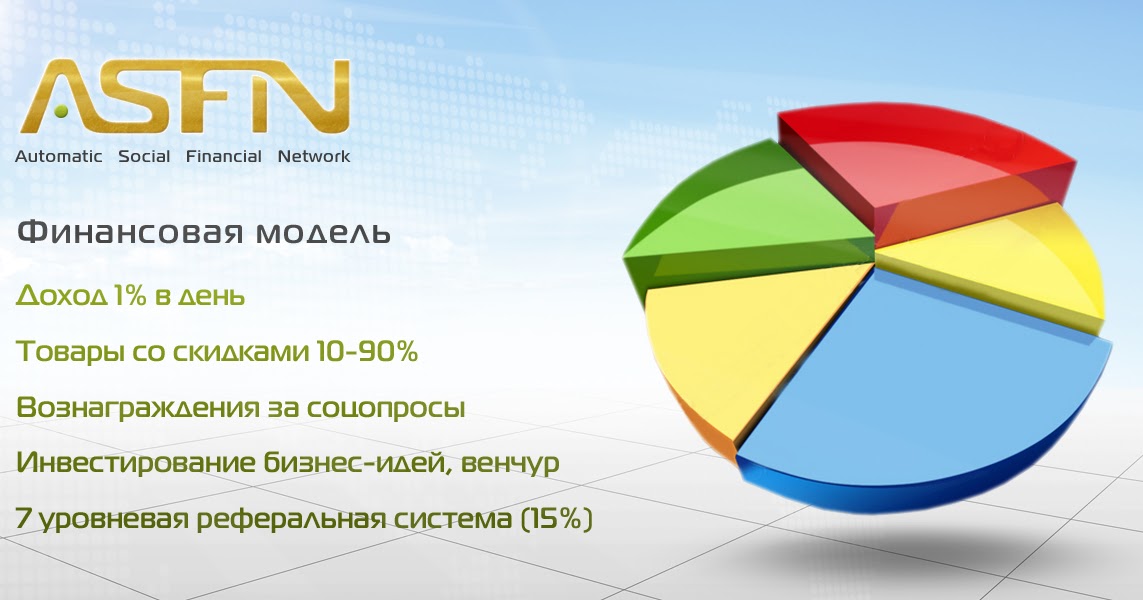 ASFN
Automatic Social Financial Network

Финансовая модель

Доход 1% в день

Товары со скидками 10-90%

Вознаграждения за соцопросы

Инвестирование бизнес-идей, венчур

7 уровневая реферальная система (15%)